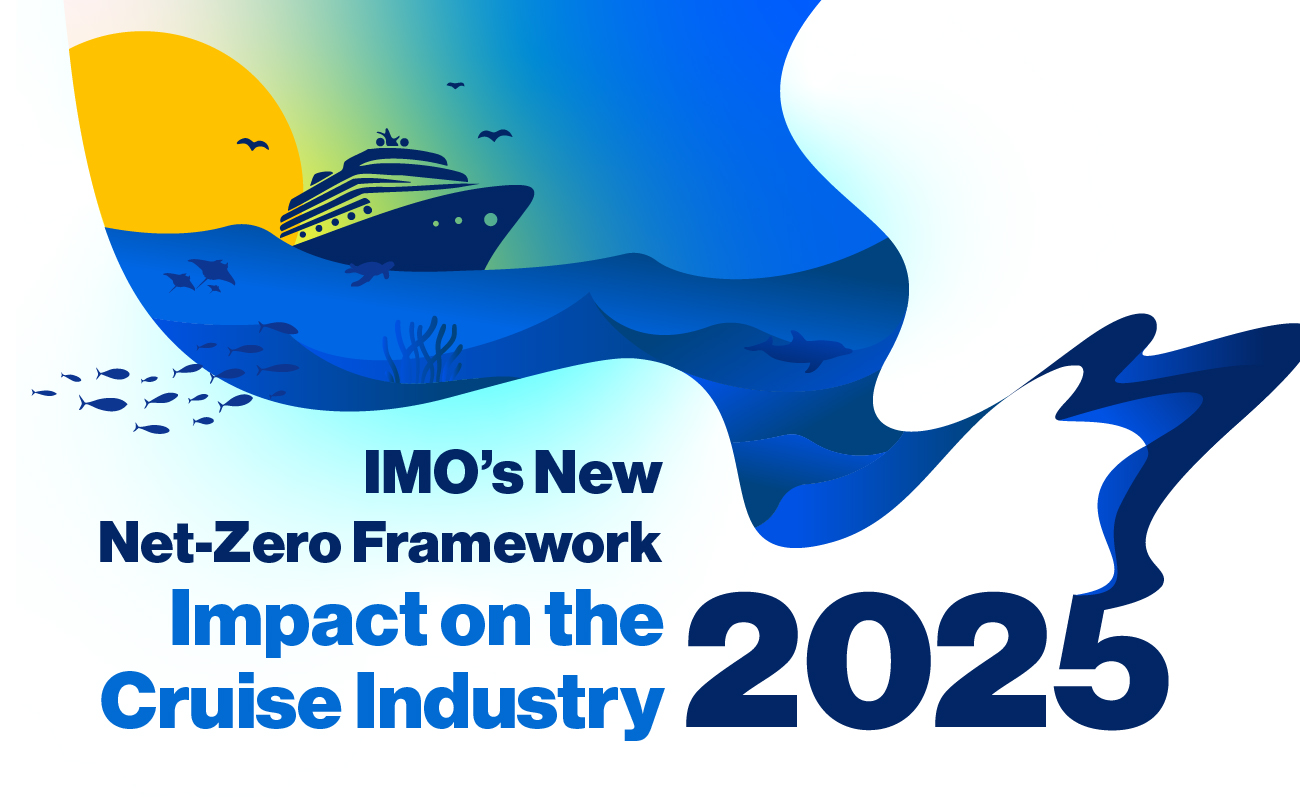 IMO's New
Net-Zero Framework
Impact on the
Cruise Industry
2025